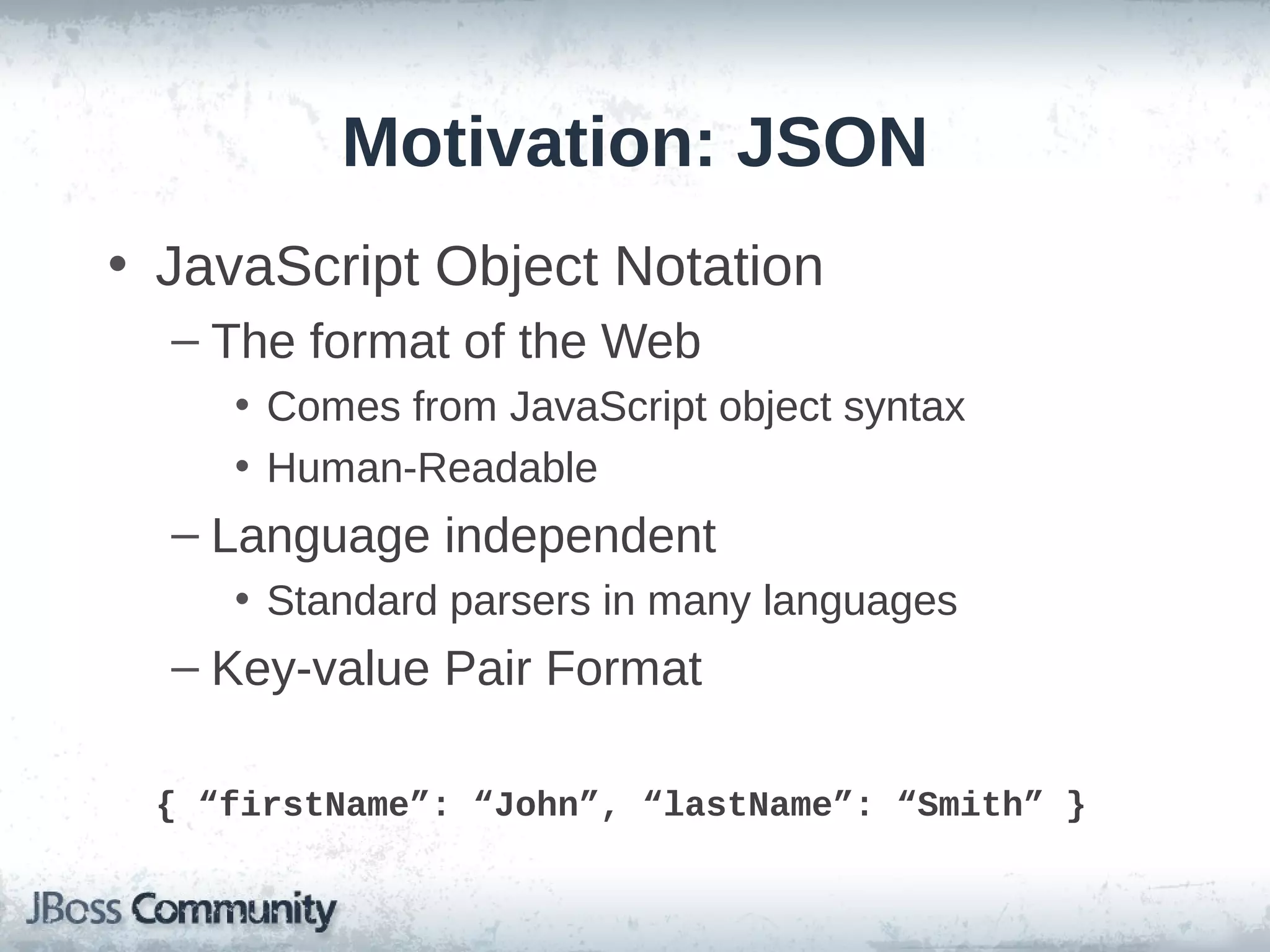 Motivation: JSON

• JavaScript Object Notation
– The format of the Web
• Comes from JavaScript object syntax
• Human-Readable
– Language independent
• Standard parsers in many languages
– Key-value Pair Format

{ “firstName”: “John”, “lastName”: “Smith” }

JBoss Community